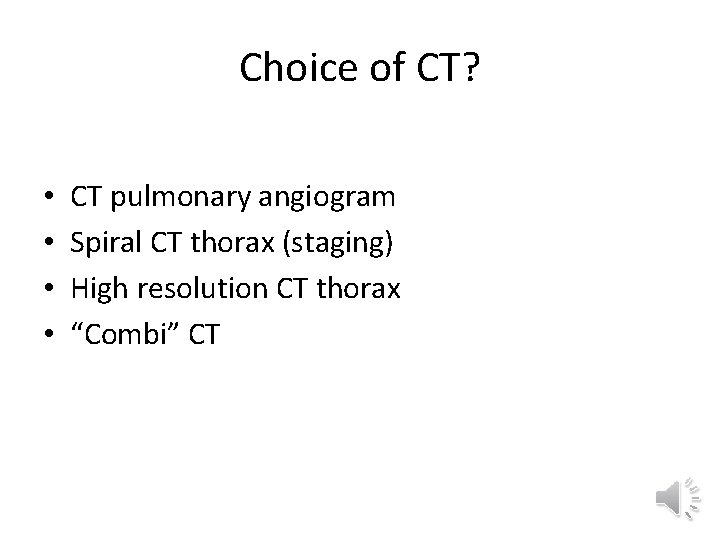 Choice of CT?

• CT pulmonary angiogram
• Spiral CT thorax (staging)
• High resolution CT thorax
• "Combi" CT